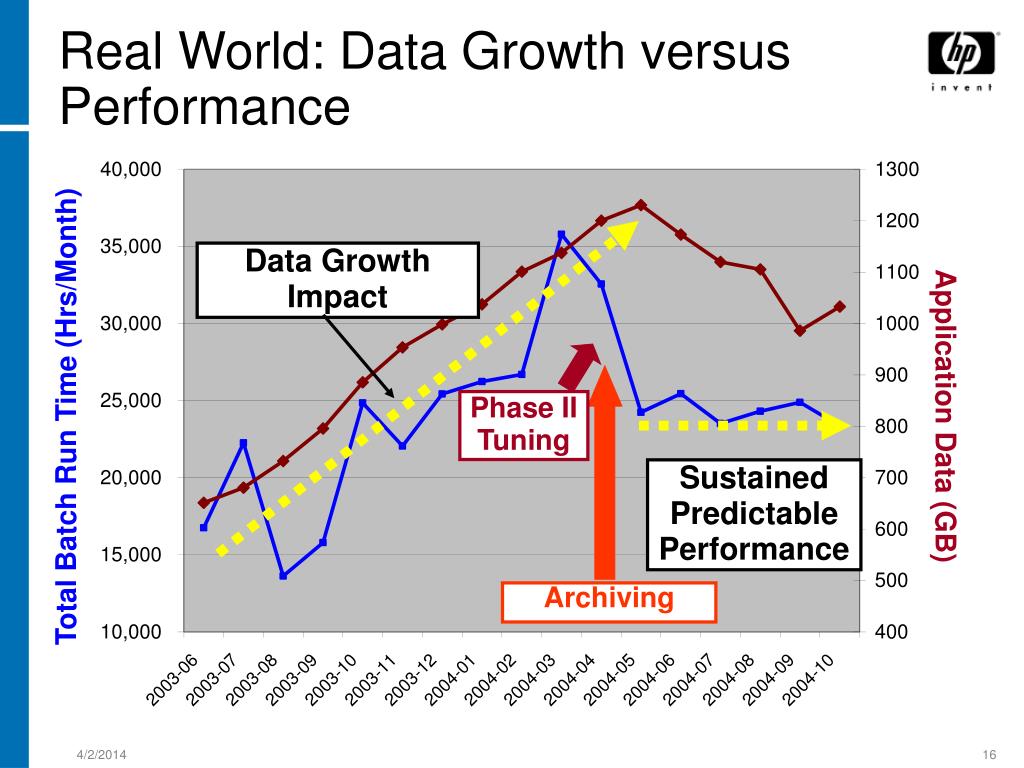 Real World: Data Growth versus Performance

hp
invent

Total Batch Run Time (Hrs/Month)

40,000
35,000
30,000
25,000
20,000
15,000
10,000

Application Data (GB)

1300
1200
1100
1000
900
800
700
600
500
400

Data Growth Impact

Phase II Tuning

Sustained Predictable Performance

Archiving

2003-06
2003-07
2003-08
2003-09
2003-10
2003-11
2003-12
2004-01
2004-02
2004-03
2004-04
2004-05
2004-06
2004-07
2004-08
2004-09
2004-10

4/2/2014

16